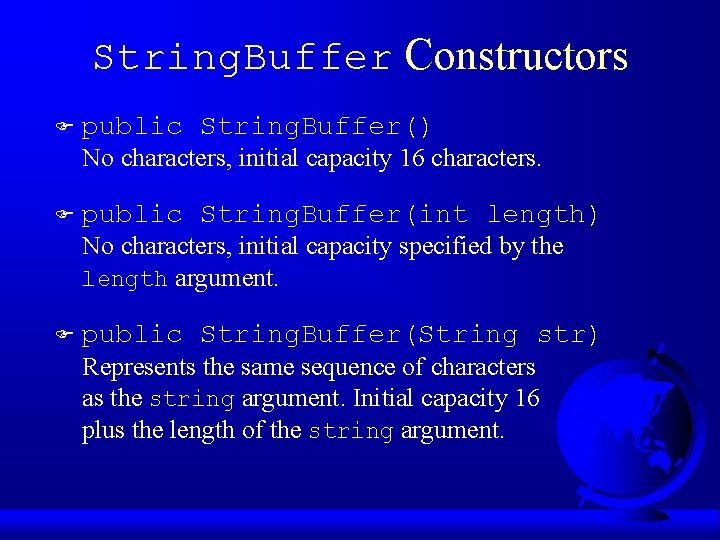 StringBuffer Constructors

public StringBuffer()
No characters, initial capacity 16 characters.

public StringBuffer(int length)
No characters, initial capacity specified by the length argument.

public StringBuffer(String str)
Represents the same sequence of characters as the string argument. Initial capacity 16 plus the length of the string argument.